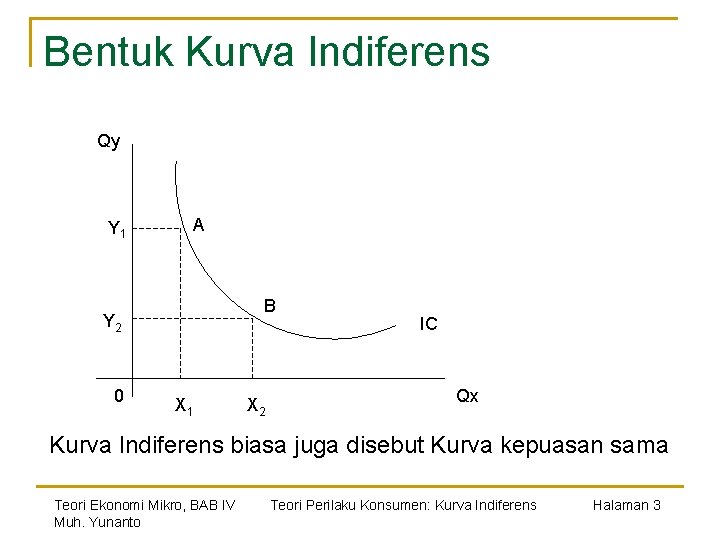 Bentuk Kurva Indiferens

Qy

$Y_1$

A

$Y_2$

B

IC

0

$X_1$

$X_2$

Qx

Kurva Indiferens biasa juga disebut Kurva kepuasan sama

Teori Ekonomi Mikro, BAB IV
Muh. Yunanto

Teori Perilaku Konsumen: Kurva Indiferens

Halaman 3